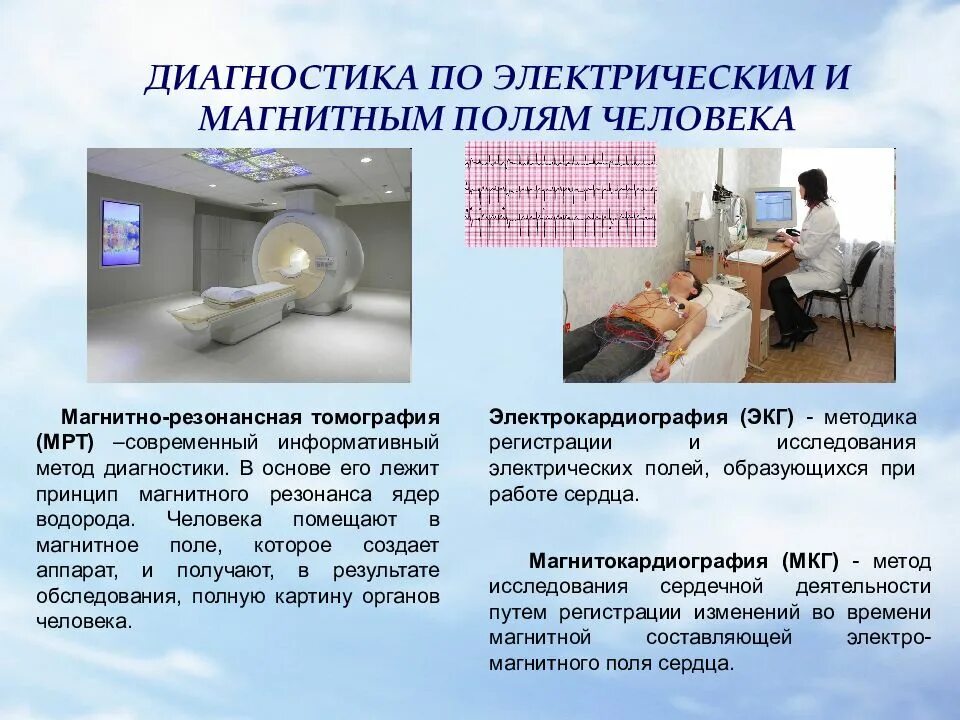 ДИАГНОСТИКА ПО ЭЛЕКТРИЧЕСКИМ И МАГНИТНЫМ ПОЛЯМ ЧЕЛОВЕКА

Магнитно-резонансная томография (МРТ) –современный информативный метод диагностики. В основе его лежит принцип магнитного резонанса ядер водорода. Человека помещают в магнитное поле, которое создает аппарат, и получают, в результате обследования, полную картину органов человека.

Электрокардиография (ЭКГ) - методика регистрации и исследования электрических полей, образующихся при работе сердца.

Магнитокардиография (МКГ) - метод исследования сердечной деятельности путем регистрации изменений во времени магнитной составляющей электромагнитного поля сердца.